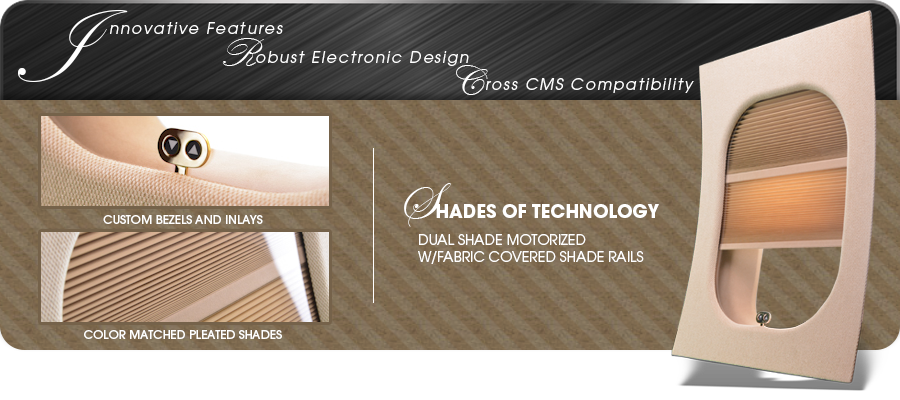 Innovative Features
Robust Electronic Design
Cross CMS Compatibility

CUSTOM BEZELS AND INLAYS

COLOR MATCHED PLEATED SHADES

SHADES OF TECHNOLOGY
DUAL SHADE MOTORIZED
W/FABRIC COVERED SHADE RAILS